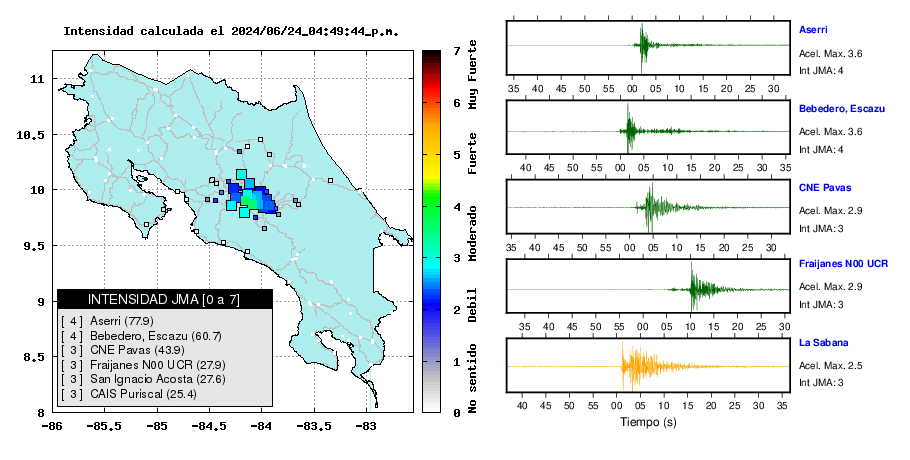 Intensidad calculada el 2024/06/24_04:49:44_p.m.

11
10.5
10
9.5
9
8.5
8
-86
-85.5
-85
-84.5
-84
-83.5
-83

INTENSIDAD JMA [0 a 7]
[ 4 ] Aserri (77.9)
[ 4 ] Bebedero, Escazu (60.7)
[ 3 ] CNE Pavas (43.9)
[ 3 ] Fraijanes N00 UCR (27.9)
[ 3 ] San Ignacio Acosta (27.6)
[ 3 ] CAIS Puriscal (25.4)

7
6
5
4
3
2
1
0
Muy Fuerte
Fuerte
Moderado
Debil
No sentido

Aserri
Acel. Max. 3.6
Int JMA: 4
35 40 45 50 55 00 05 10 15 20 25 30

Bebedero, Escazu
Acel. Max. 3.6
Int JMA: 4
40 45 50 55 00 05 10 15 20 25 30 35

CNE Pavas
Acel. Max. 2.9
Int JMA: 3
35 40 45 50 55 00 05 10 15 20 25 30

Fraijanes N00 UCR
Acel. Max. 2.9
Int JMA: 3
35 40 45 50 55 00 05 10 15 20 25 30

La Sabana
Acel. Max. 2.5
Int JMA: 3
40 45 50 55 00 05 10 15 20 25 30 35
Tiempo (s)